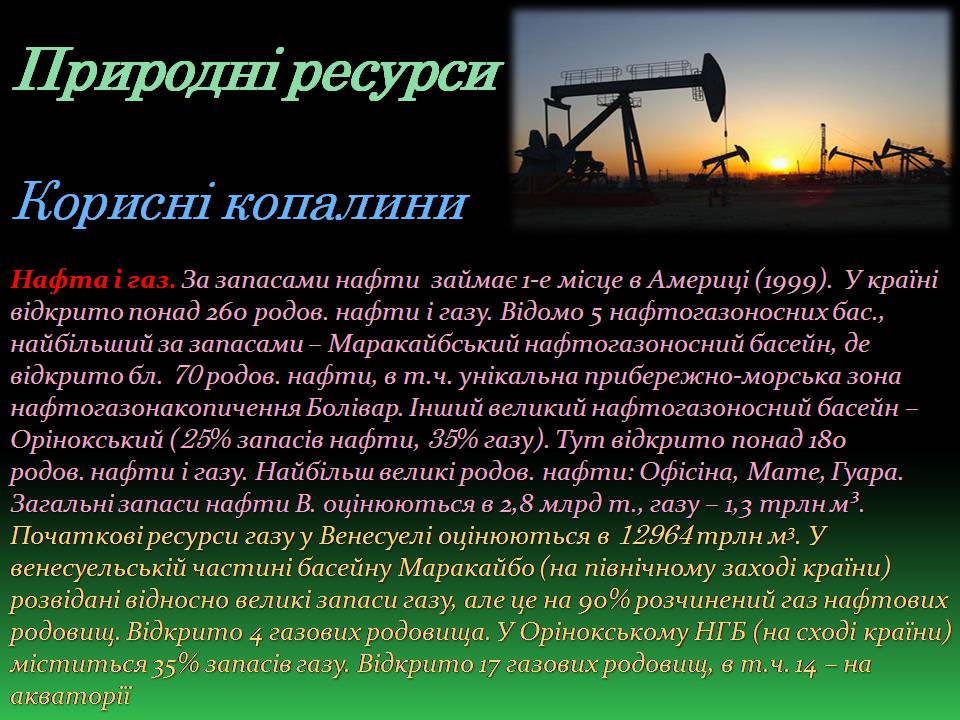 Природні ресурси

Корисні копалини

Нафта і газ. За запасами нафти займає 1-е місце в Америці (1999). У країні відкрито понад 260 родов. нафти і газу. Відомо 5 нафтогазоносних бас., найбільший за запасами – Маракайбський нафтогазоносний басейн, де відкрито бл. 70 родов. нафти, в т.ч. унікальна прибережно-морська зона нафтогазонакопичення Болівар. Інший великий нафтогазоносний басейн – Орінокський (25% запасів нафти, 35% газу). Тут відкрито понад 180 родов. нафти і газу. Найбільш великі родов. нафти: Офісіна, Мате, Гуара. Загальні запаси нафти В. оцінюються в 2,8 млрд т., газу – 1,3 трлн м³. Початкові ресурси газу у Венесуелі оцінюються в 12964 трлн м³. У венесуельській частині басейну Маракайбо (на північному заході країни) розвідані відносно великі запаси газу, але це на 90% розчинений газ нафтових родовищ. Відкрито 4 газових родовища. У Орінокському НГБ (на сході країни) міститься 35% запасів газу. Відкрито 17 газових родовищ, в т.ч. 14 – на акваторії